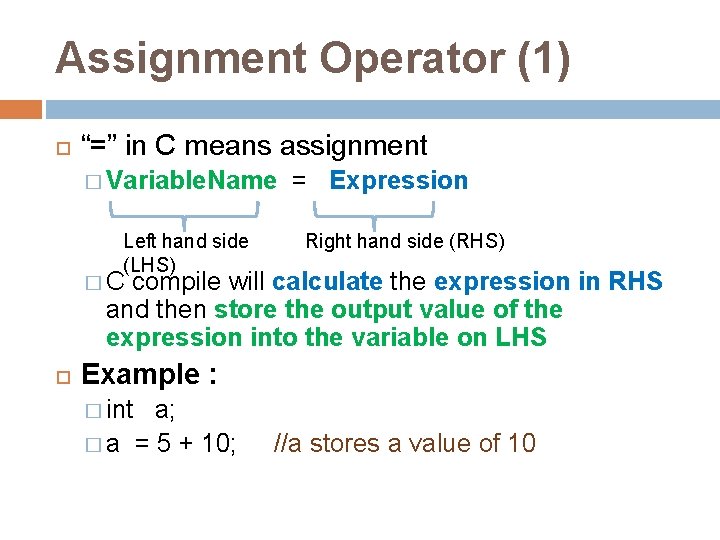 Assignment Operator (1)

“=” in C means assignment

VariableName = Expression

Left hand side (LHS)

Right hand side (RHS)

C compile will calculate the expression in RHS and then store the output value of the expression into the variable on LHS

Example :

int a;

a = 5 + 10; //a stores a value of 10